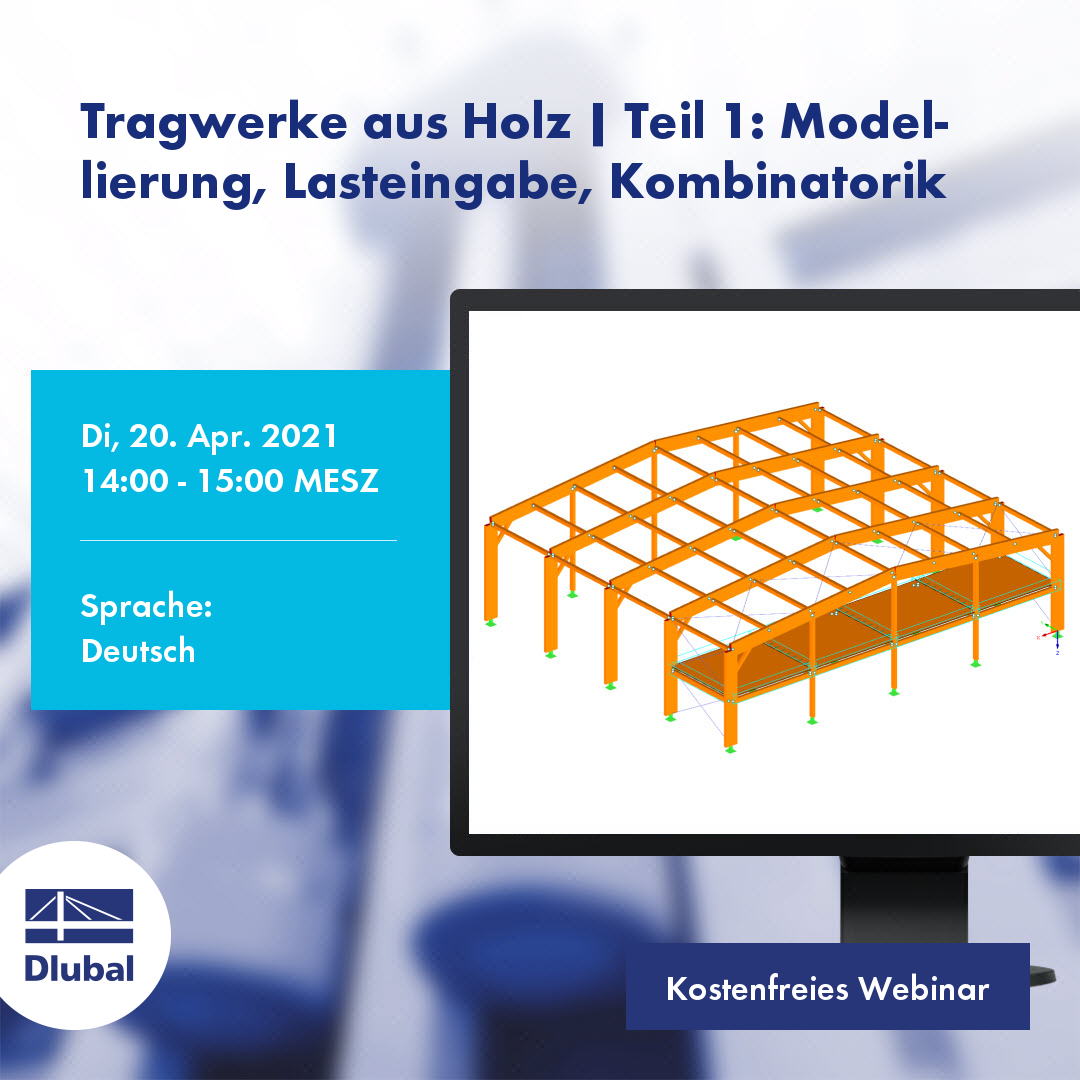 Tragwerke aus Holz | Teil 1: Modellierung, Lasteingabe, Kombinatorik

Di, 20. Apr. 2021
14:00 - 15:00 MESZ

Sprache:
Deutsch

Dlubal

Kostenfreies Webinar